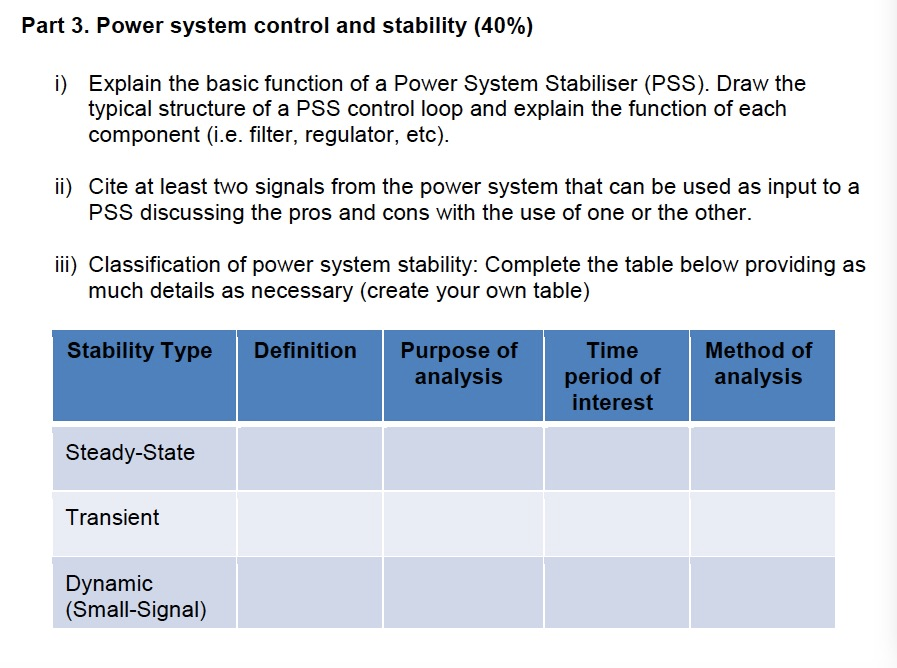 Part 3. Power system control and stability (40%)

i) Explain the basic function of a Power System Stabiliser (PSS). Draw the typical structure of a PSS control loop and explain the function of each component (i.e. filter, regulator, etc).

ii) Cite at least two signals from the power system that can be used as input to a PSS discussing the pros and cons with the use of one or the other.

iii) Classification of power system stability: Complete the table below providing as much details as necessary (create your own table)

| Stability Type | Definition | Purpose of analysis | Time period of interest | Method of analysis |
|---|---|---|---|---|
| Steady-State | | | | |
| Transient | | | | |
| Dynamic (Small-Signal) | | | | |